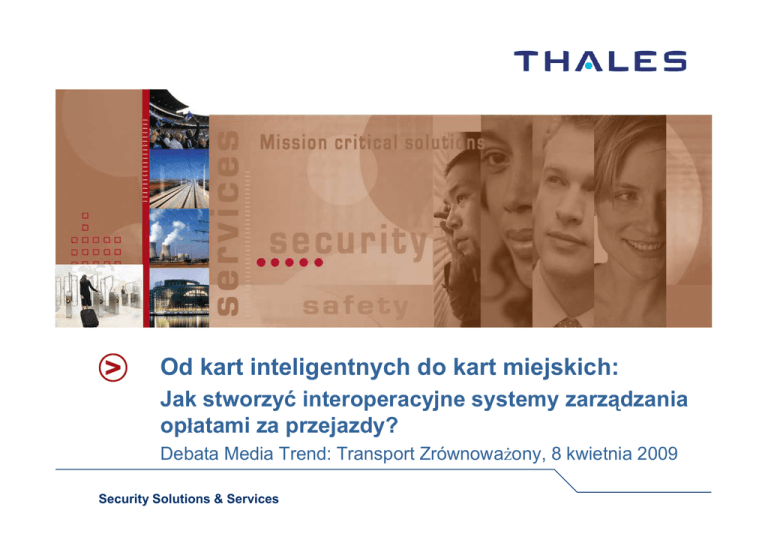 THALES

services

Mission critical solutions

security

safety

Od kart inteligentnych do kart miejskich:
Jak stworzyć interoperacyjne systemy zarządzania opłatami za przejazdy?

Debata Media Trend: Transport Zrównoważony, 8 kwietnia 2009

Security Solutions & Services